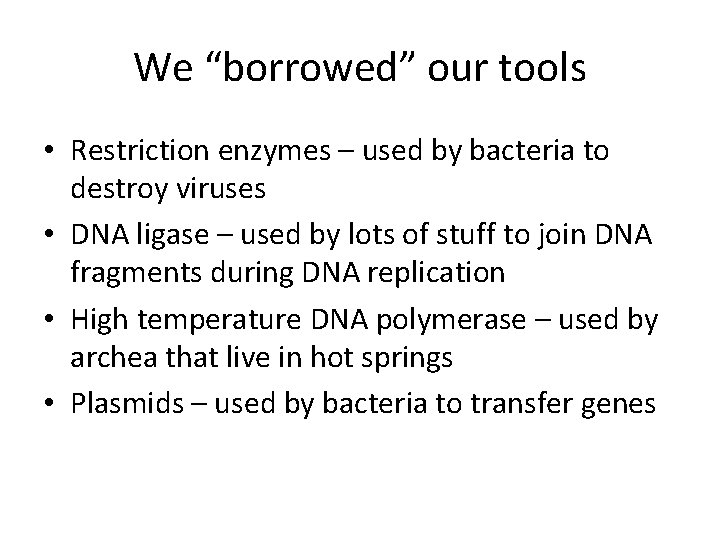 We “borrowed” our tools

• Restriction enzymes – used by bacteria to destroy viruses
• DNA ligase – used by lots of stuff to join DNA fragments during DNA replication
• High temperature DNA polymerase – used by archea that live in hot springs
• Plasmids – used by bacteria to transfer genes